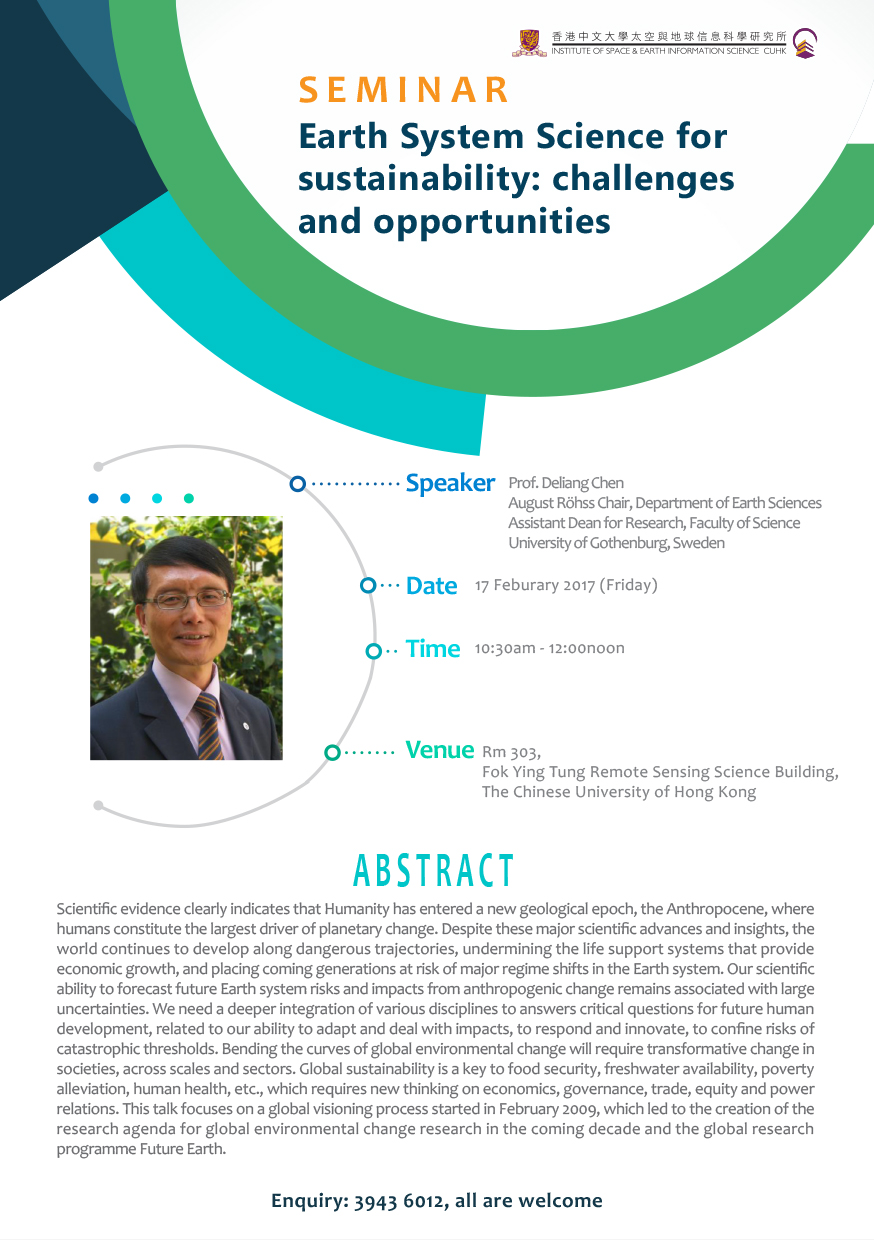 香港中文大學太空與地球信息科學研究所
INSTITUTE OF SPACE & EARTH INFORMATION SCIENCE CUHK

SEMINAR

Earth System Science for sustainability: challenges and opportunities

Speaker Prof. Deliang Chen
August Röhss Chair, Department of Earth Sciences
Assistant Dean for Research, Faculty of Science
University of Gothenburg, Sweden

Date 17 Feburary 2017 (Friday)

Time 10:30am - 12:00noon

Venue Rm 303,
Fok Ying Tung Remote Sensing Science Building,
The Chinese University of Hong Kong

ABSTRACT

Scientific evidence clearly indicates that Humanity has entered a new geological epoch, the Anthropocene, where humans constitute the largest driver of planetary change. Despite these major scientific advances and insights, the world continues to develop along dangerous trajectories, undermining the life support systems that provide economic growth, and placing coming generations at risk of major regime shifts in the Earth system. Our scientific ability to forecast future Earth system risks and impacts from anthropogenic change remains associated with large uncertainties. We need a deeper integration of various disciplines to answers critical questions for future human development, related to our ability to adapt and deal with impacts, to respond and innovate, to confine risks of catastrophic thresholds. Bending the curves of global environmental change will require transformative change in societies, across scales and sectors. Global sustainability is a key to food security, freshwater availability, poverty alleviation, human health, etc., which requires new thinking on economics, governance, trade, equity and power relations. This talk focuses on a global visioning process started in February 2009, which led to the creation of the research agenda for global environmental change research in the coming decade and the global research programme Future Earth.

Enquiry: 3943 6012, all are welcome